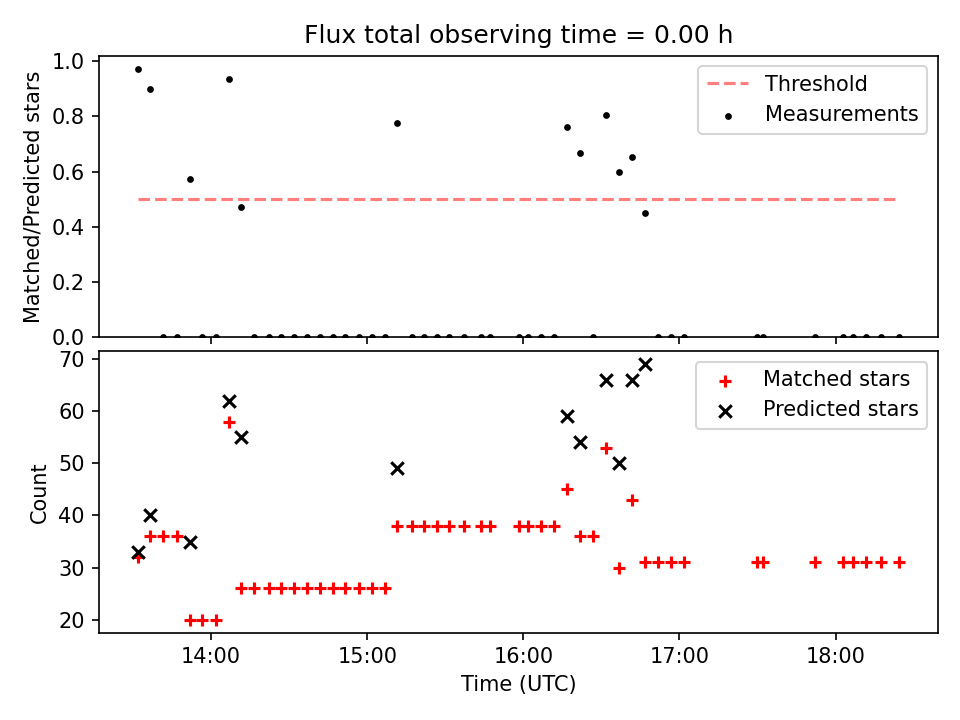 Flux total observing time = 0.00 h

Matched/Predicted stars

1.0
0.8
0.6
0.4
0.2
0.0

Threshold
Measurements

Count

70
60
50
40
30
20

Matched stars
Predicted stars

14:00
15:00
16:00
17:00
18:00

Time (UTC)